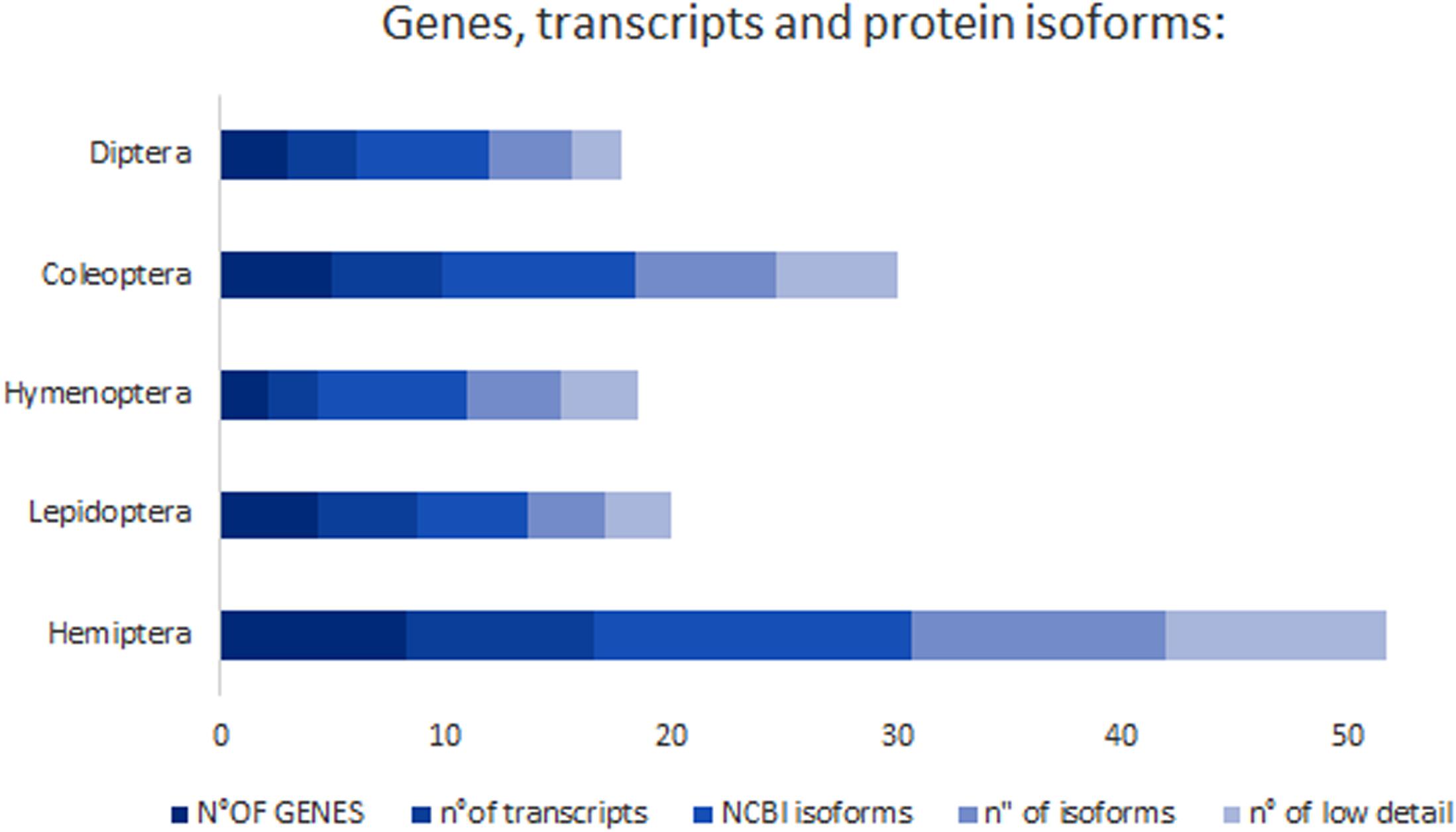 Genes, transcripts and protein isoforms:

Diptera
Coleoptera
Hymenoptera
Lepidoptera
Hemiptera

0
10
20
30
40
50

N°OF GENES
n°of transcripts
NCBI isoforms
n" of isoforms
n° of low detail